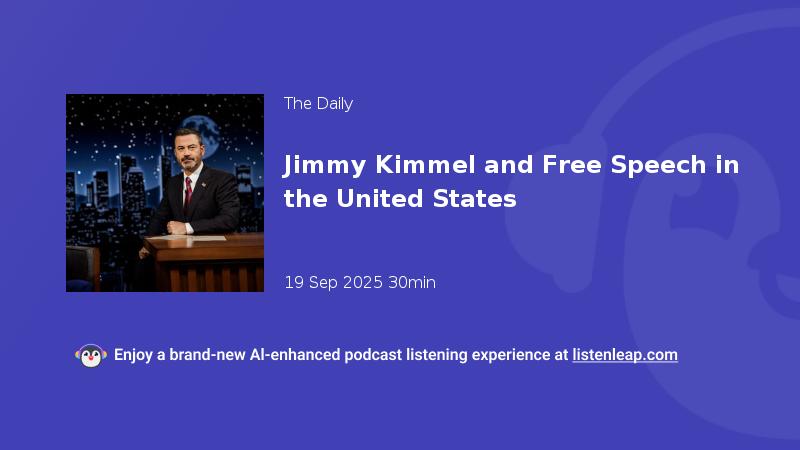 The Daily

Jimmy Kimmel and Free Speech in the United States

19 Sep 2025 30min

Enjoy a brand-new AI-enhanced podcast listening experience at listenleap.com